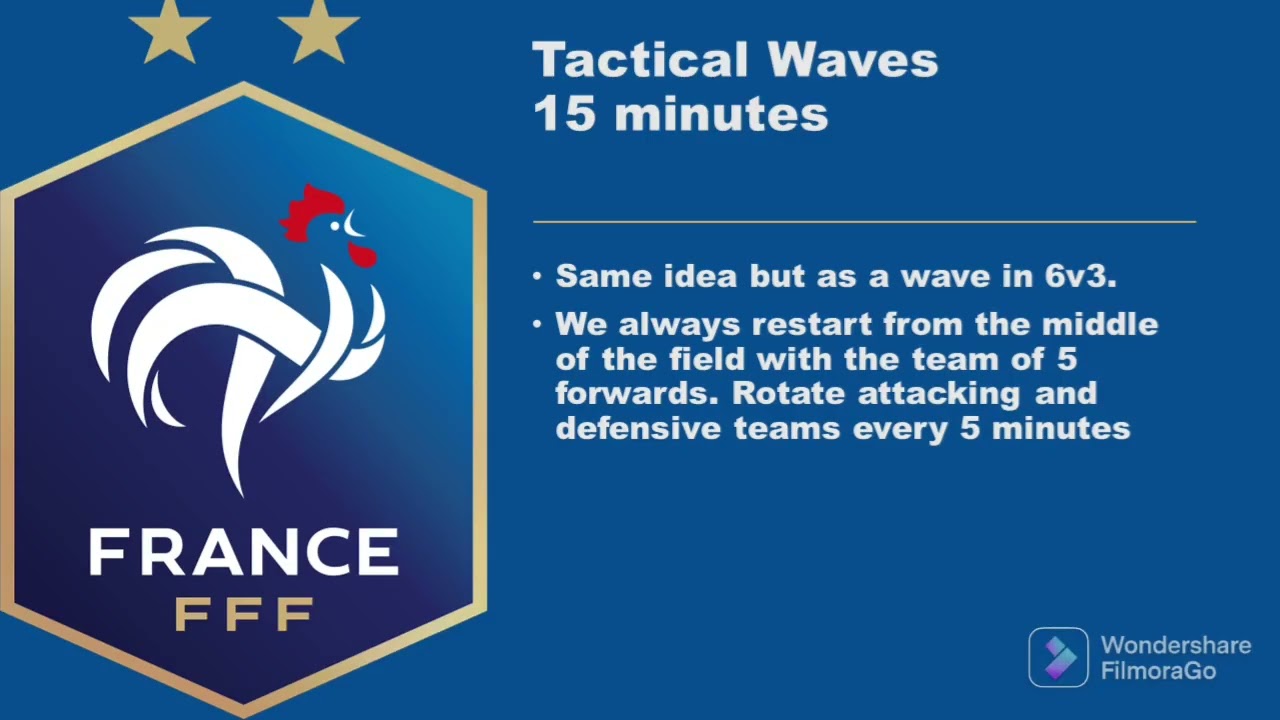 FRANCE
FFF

Tactical Waves
15 minutes

• Same idea but as a wave in 6v3.
• We always restart from the middle of the field with the team of 5 forwards. Rotate attacking and defensive teams every 5 minutes

Wondershare
FilmoraGo